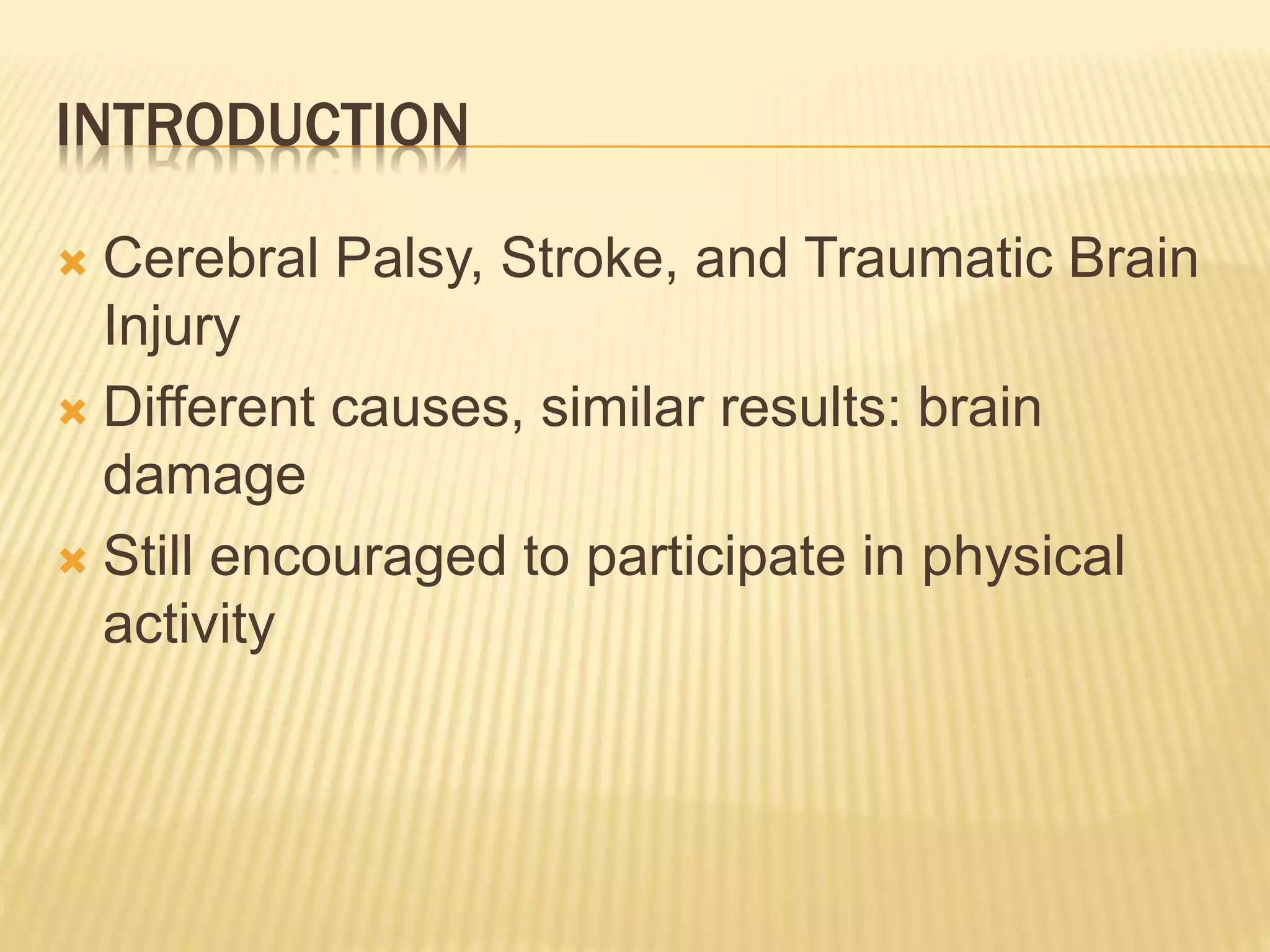 INTRODUCTION

Cerebral Palsy, Stroke, and Traumatic Brain Injury

Different causes, similar results: brain damage

Still encouraged to participate in physical activity